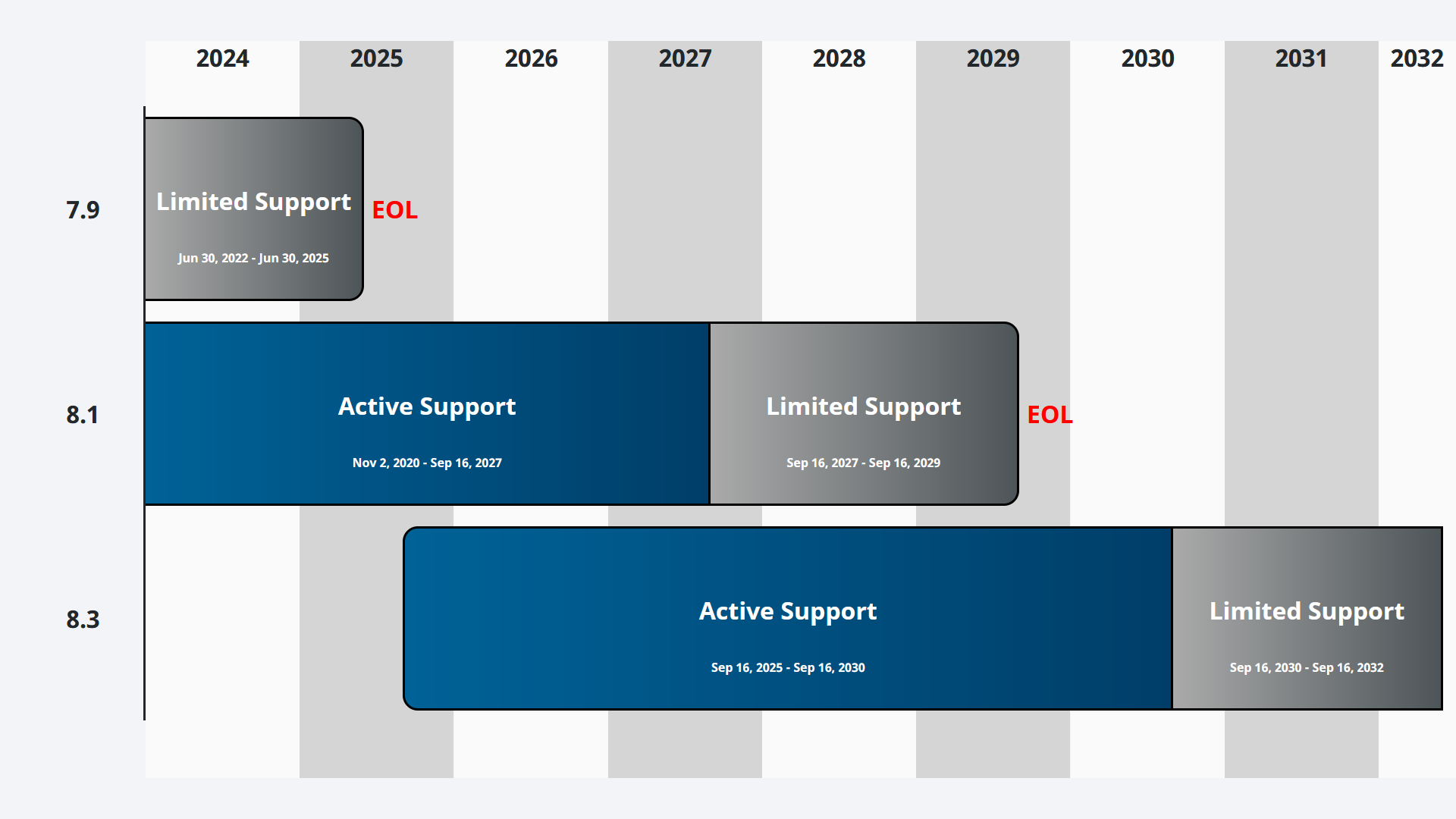 2024 2025 2026 2027 2028 2029 2030 2031 2032

7.9

Limited Support

Jun 30, 2022 - Jun 30, 2025

EOL

8.1

Active Support

Nov 2, 2020 - Sep 16, 2027

Limited Support

Sep 16, 2027 - Sep 16, 2029

EOL

8.3

Active Support

Sep 16, 2025 - Sep 16, 2030

Limited Support

Sep 16, 2030 - Sep 16, 2032